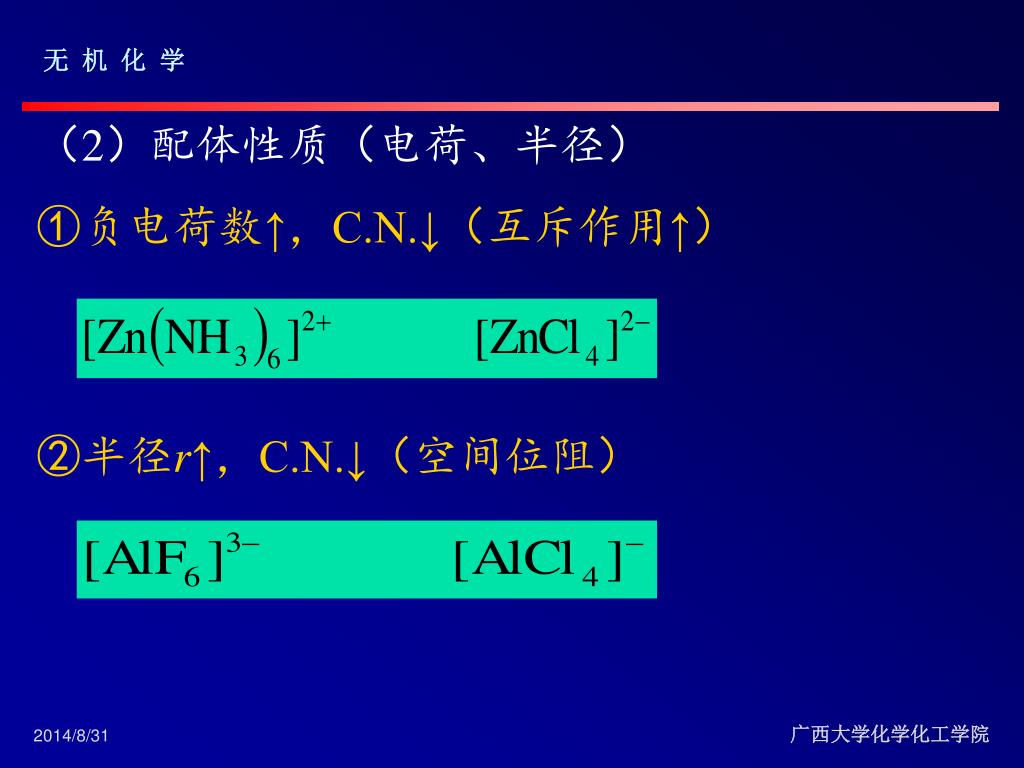 无 机 化 学

（2）配体性质（电荷、半径）

①负电荷数↑，C.N.↓（互斥作用↑）

$[Zn(NH_3)_6]^{2+}$ $[ZnCl_4]^{2-}$

②半径$r$↑，C.N.↓（空间位阻）

$[AlF_6]^{3-}$ $[AlCl_4]^{-}$

2014/8/31

广西大学化学化工学院